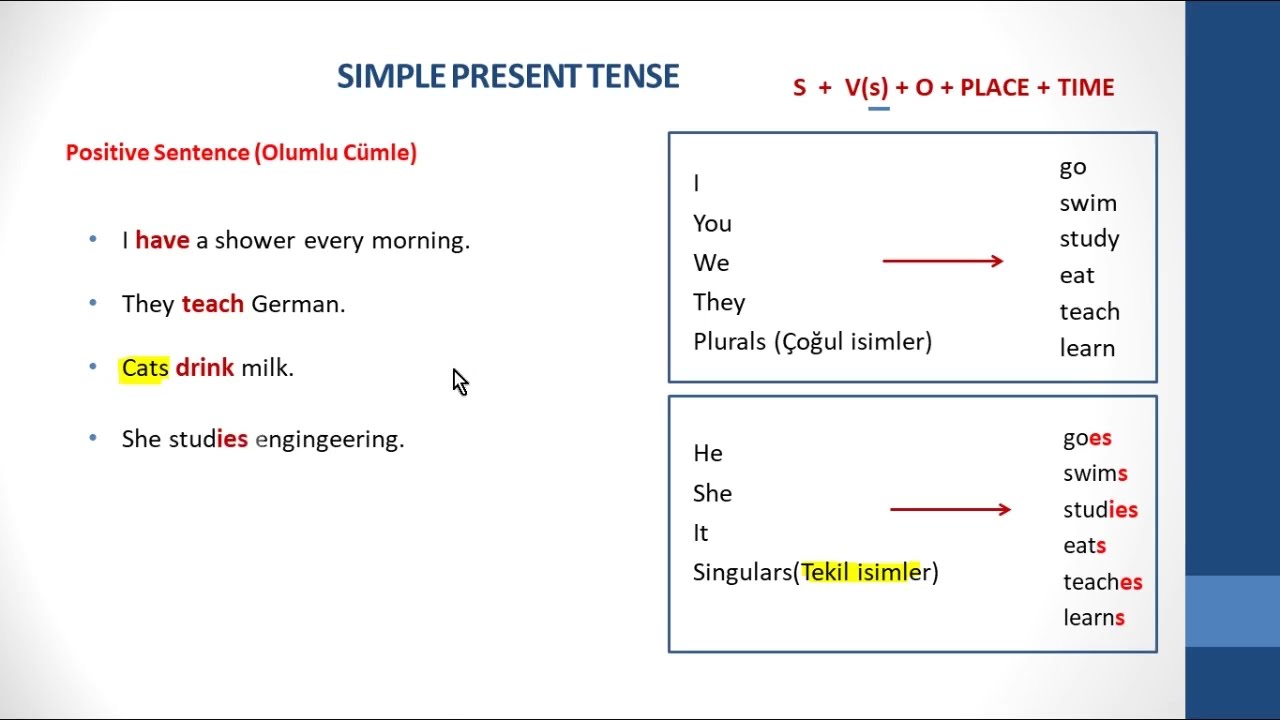 SIMPLE PRESENT TENSE

S + V(s) + O + PLACE + TIME

Positive Sentence (Olumlu Cümle)

• I have a shower every morning.

• They teach German.

• Cats drink milk.

• She studies engingeering.

I
You
We
They
Plurals (Çoğul isimler)

go
swim
study
eat
teach
learn

He
She
It
Singulars(Tekil isimler)

goes
swims
studies
eats
teaches
learns